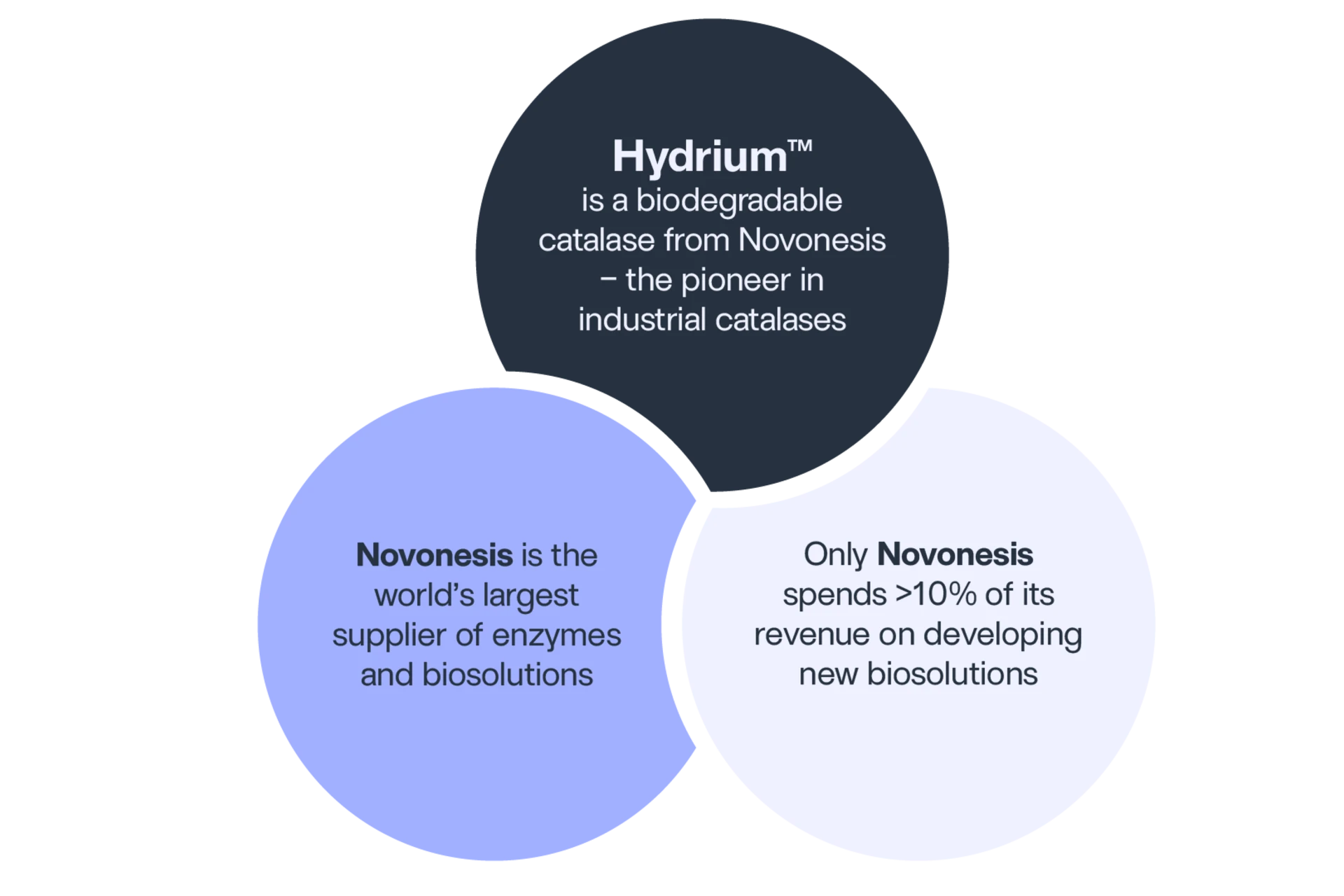 Hydrium™
is a biodegradable catalase from Novonesis – the pioneer in industrial catalases

Novonesis is the world's largest supplier of enzymes and biosolutions

Only Novonesis spends >10% of its revenue on developing new biosolutions